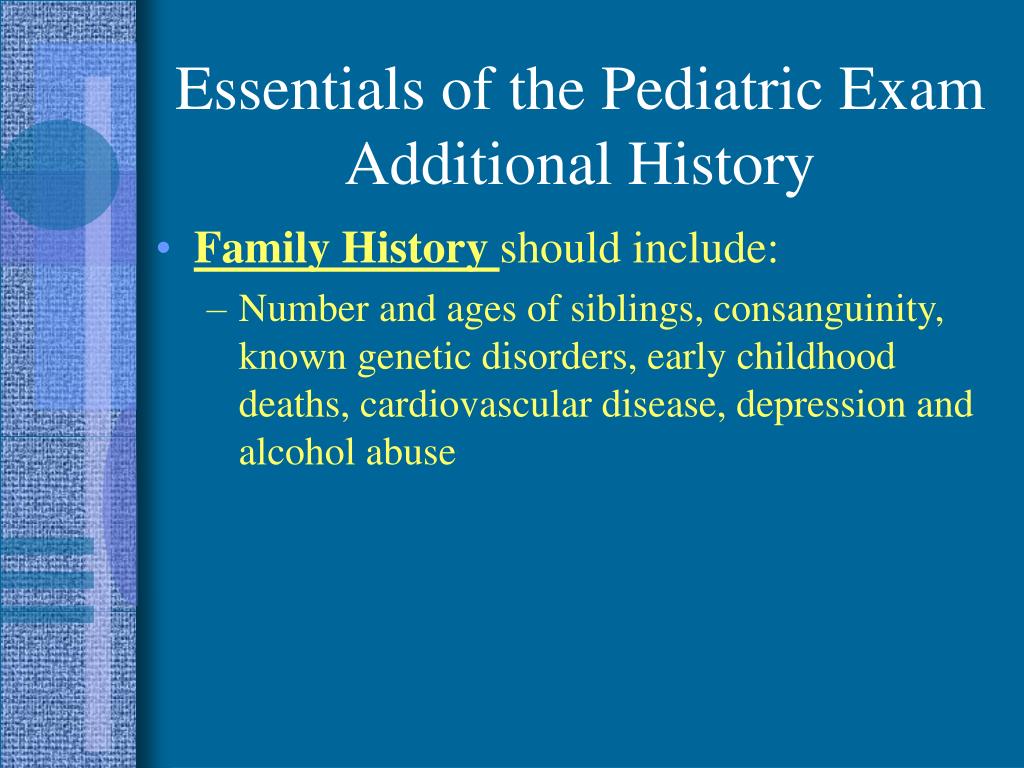 Essentials of the Pediatric Exam
Additional History

• Family History should include:
– Number and ages of siblings, consanguinity, known genetic disorders, early childhood deaths, cardiovascular disease, depression and alcohol abuse